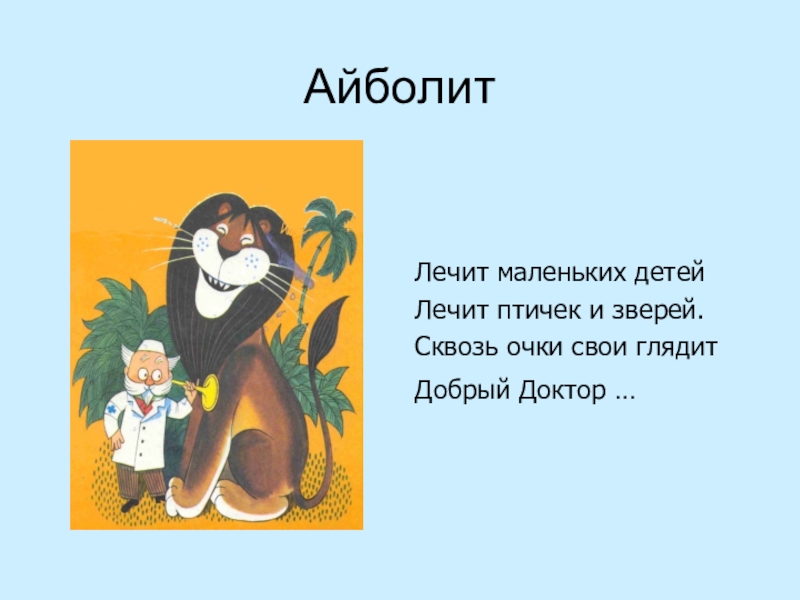 Айболит

Лечит маленьких детей
Лечит птичек и зверей.
Сквозь очки свои глядит
Добрый Доктор …